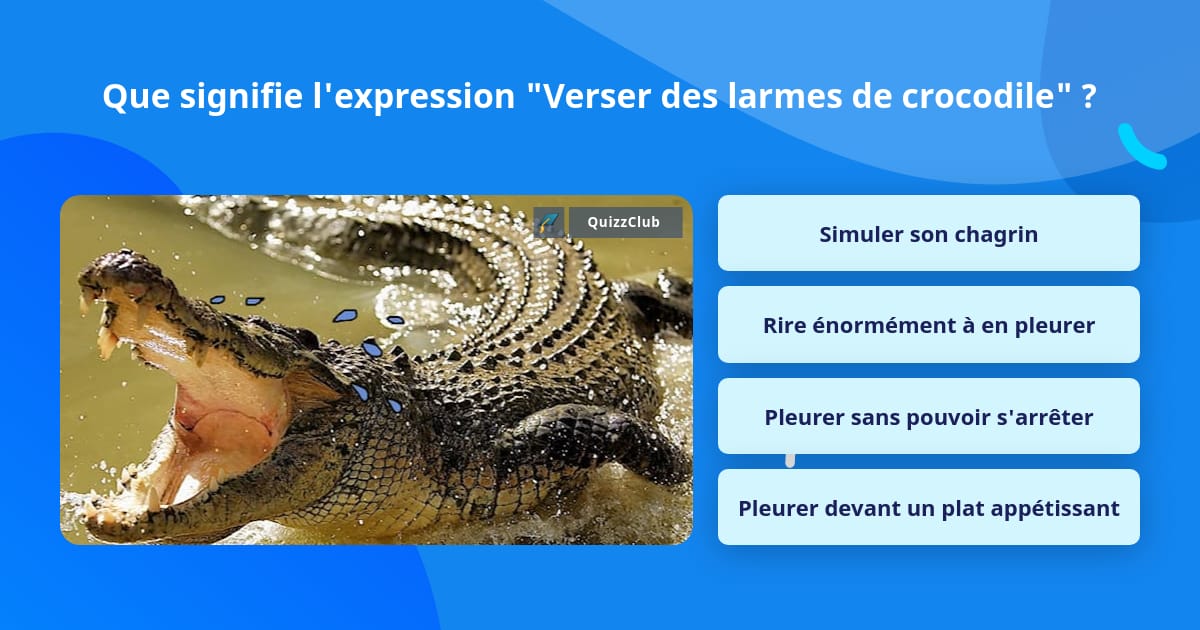 Que signifie l'expression "Verser des larmes de crocodile" ?

QuizzClub

Simuler son chagrin

Rire énormément à en pleurer

Pleurer sans pouvoir s'arrêter

Pleurer devant un plat appétissant